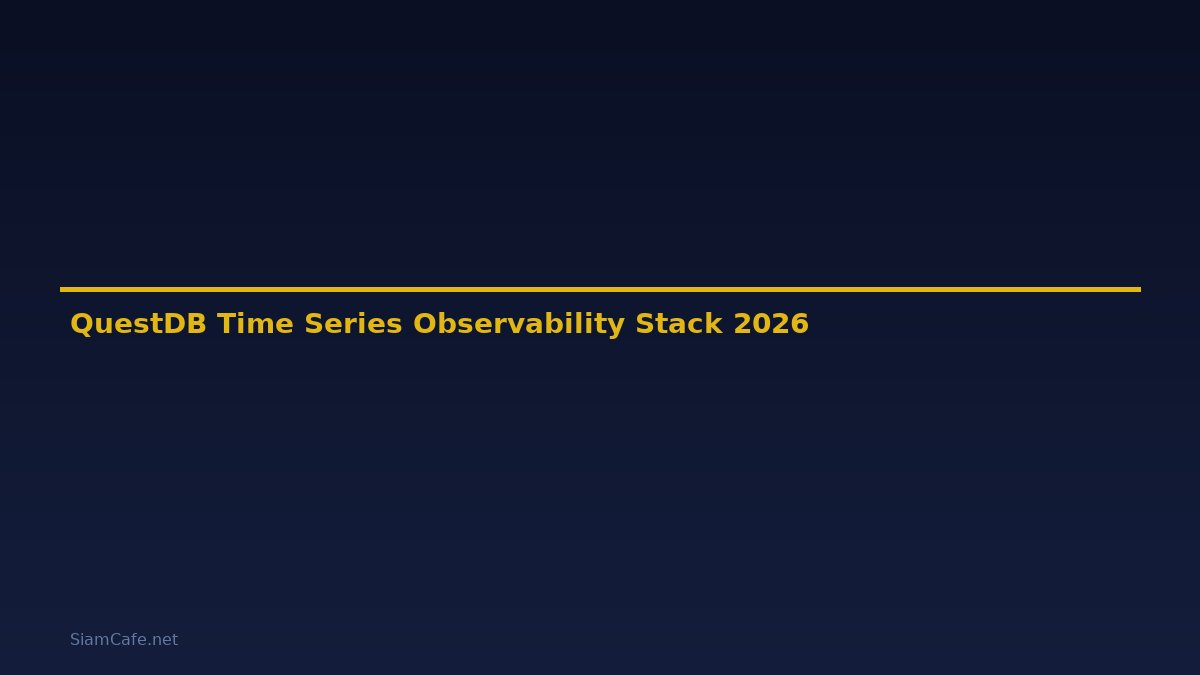 QuestDB Time Series Observability Stack 2026

SiamCafe.net